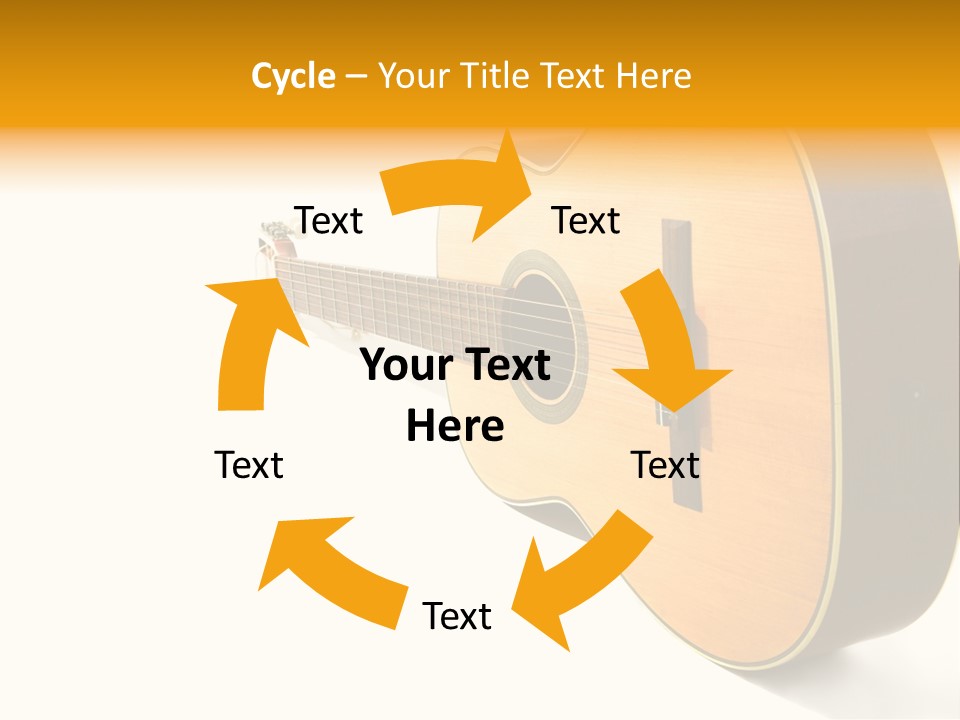 Cycle – Your Title Text Here

Text

Text

Your Text Here

Text

Text

Text